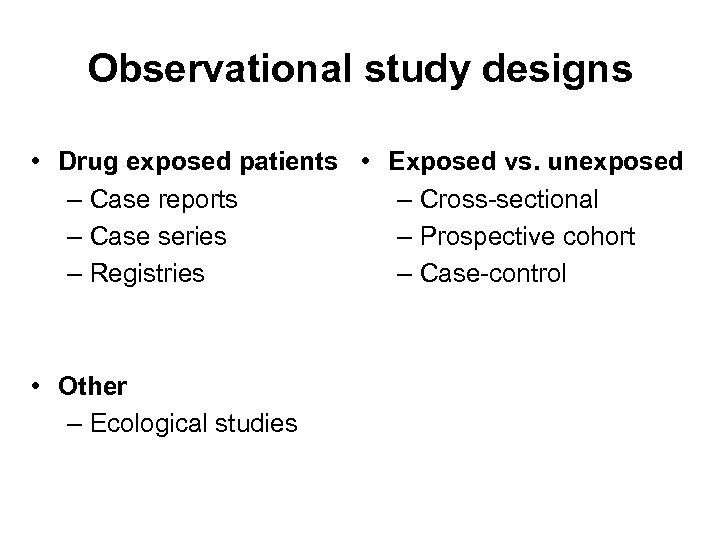 Observational study designs

• Drug exposed patients
– Case reports
– Case series
– Registries

• Other
– Ecological studies

• Exposed vs. unexposed
– Cross-sectional
– Prospective cohort
– Case-control